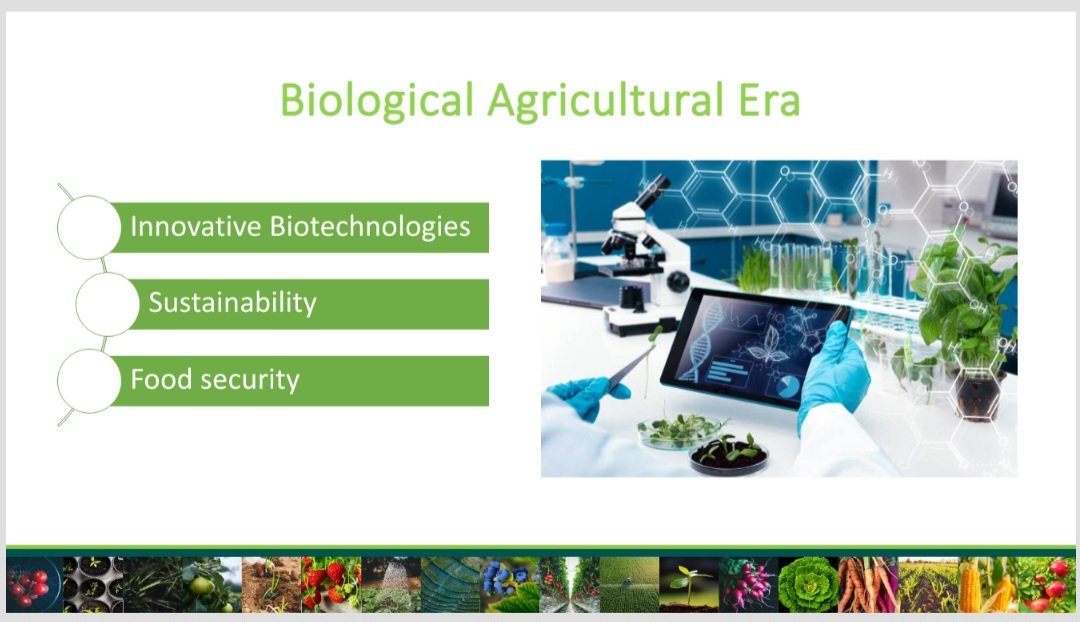 Biological Agricultural Era

Innovative Biotechnologies

Sustainability

Food security